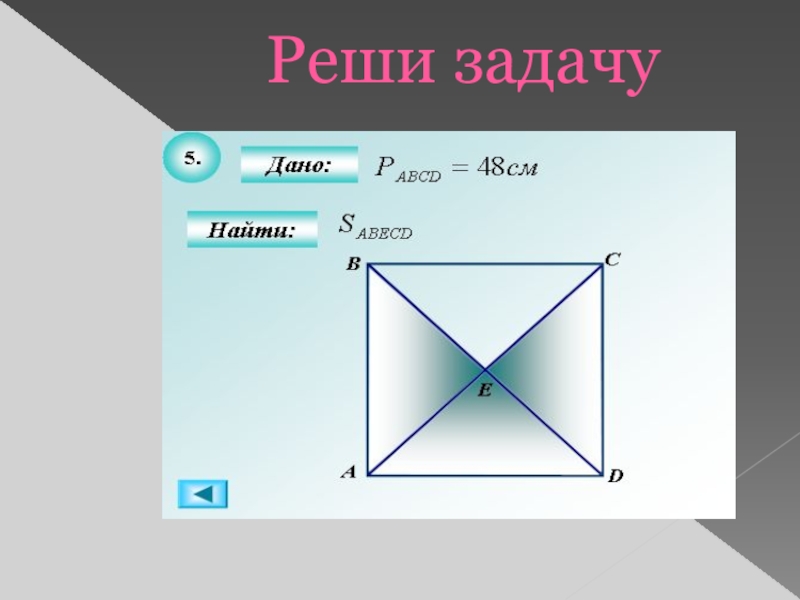 Реши задачу

5.

Дано: $P_{ABCD} = 48см$

Найти: $S_{ABECD}$

B C E A D